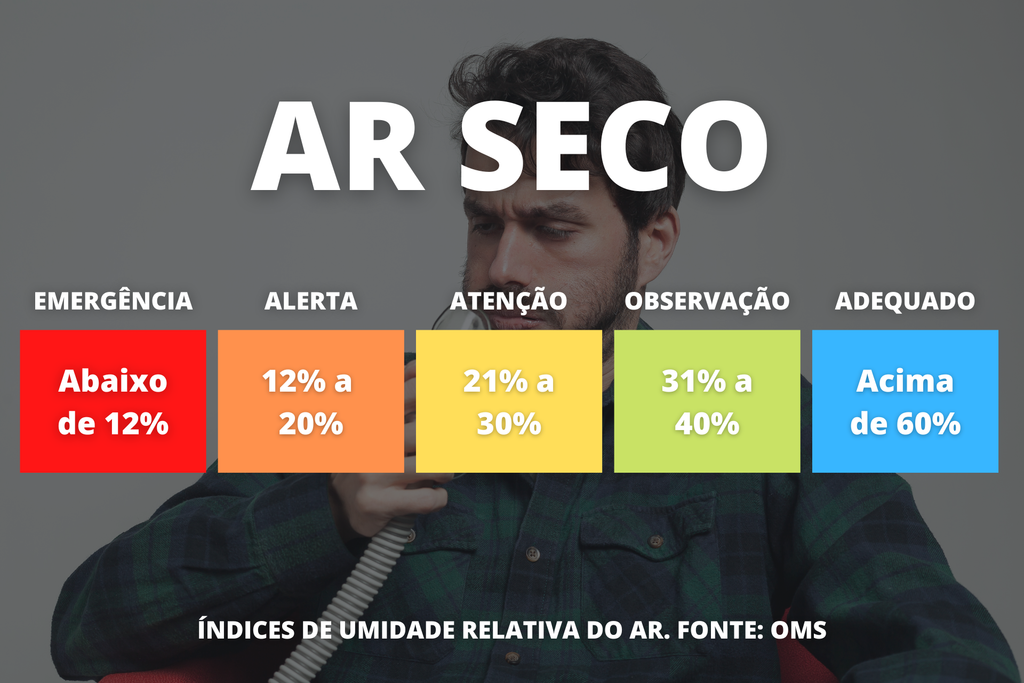 AR SECO

| EMERGÊNCIA | ALERTA | ATENÇÃO | OBSERVAÇÃO | ADEQUADO |
|---|---|---|---|---|
| Abaixo de 12% | 12% a 20% | 21% a 30% | 31% a 40% | Acima de 60% |

ÍNDICES DE UMIDADE RELATIVA DO AR. FONTE: OMS